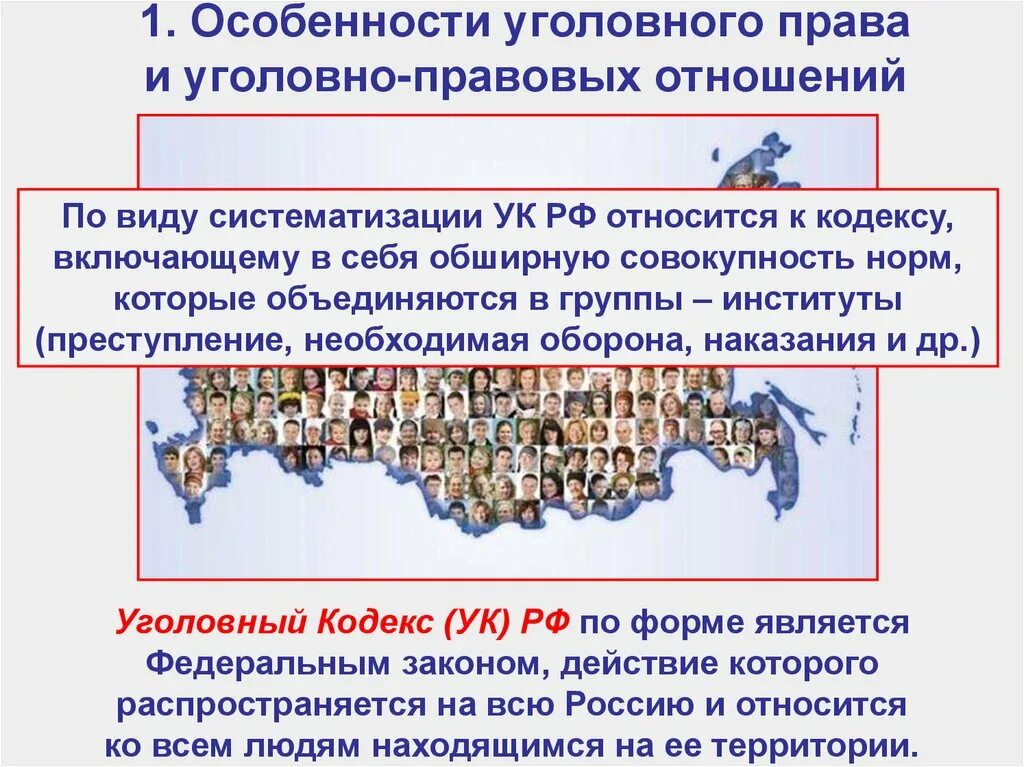 1. Особенности уголовного права и уголовно-правовых отношений

По виду систематизации УК РФ относится к кодексу, включающему в себя обширную совокупность норм, которые объединяются в группы – институты (преступление, необходимая оборона, наказания и др.)

Уголовный Кодекс (УК) РФ по форме является Федеральным законом, действие которого распространяется на всю Россию и относится ко всем людям находящимся на ее территории.